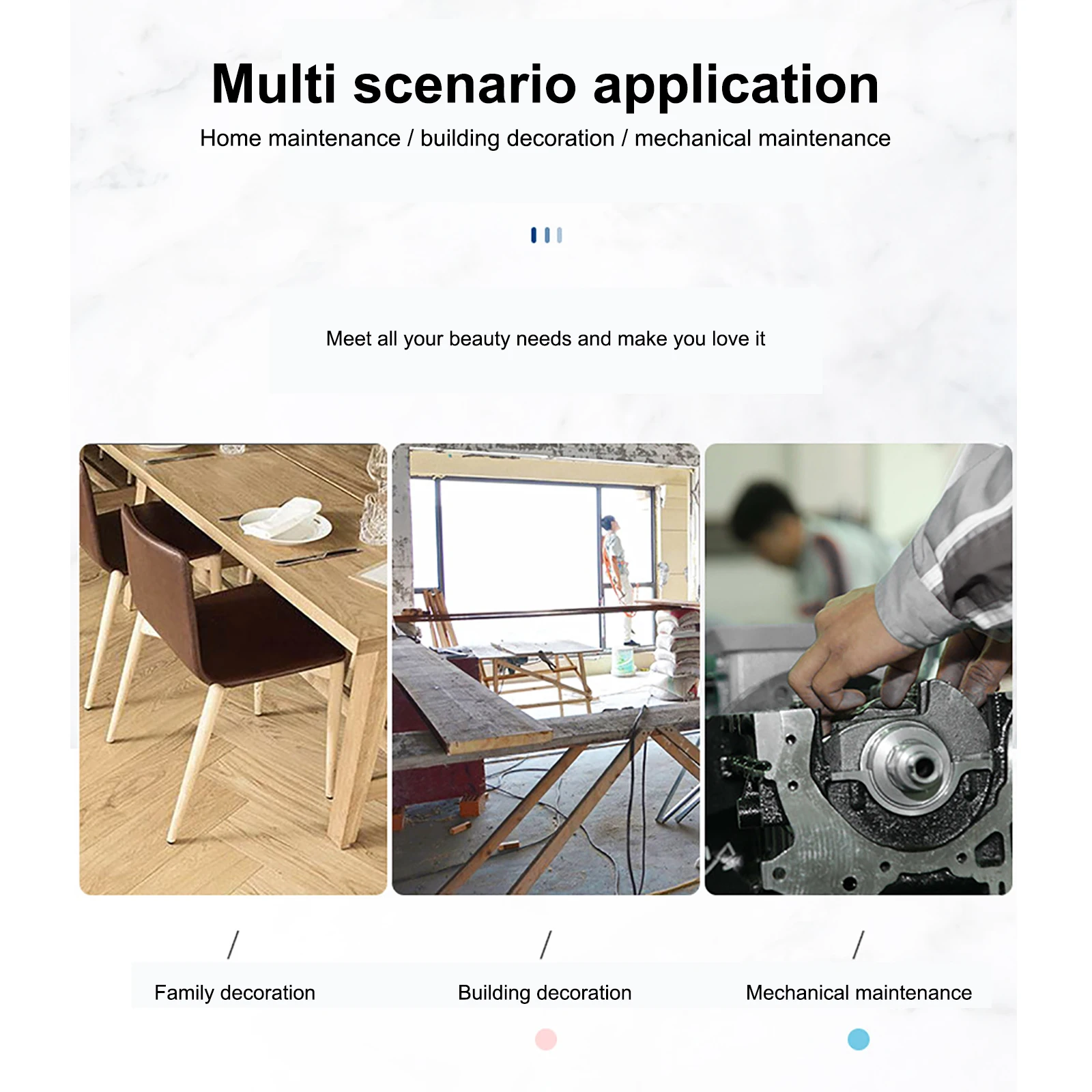 Multi scenario application
Home maintenance / building decoration / mechanical maintenance

Meet all your beauty needs and make you love it

/
Family decoration

/
Building decoration

/
Mechanical maintenance